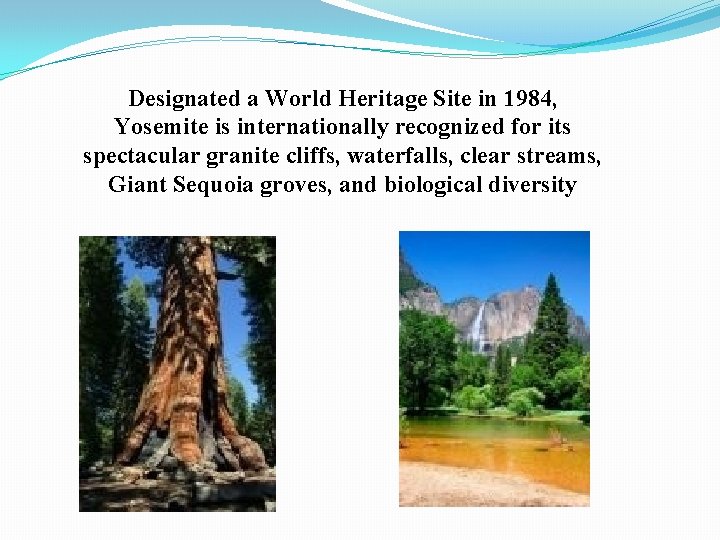 Designated a World Heritage Site in 1984, Yosemite is internationally recognized for its spectacular granite cliffs, waterfalls, clear streams, Giant Sequoia groves, and biological diversity